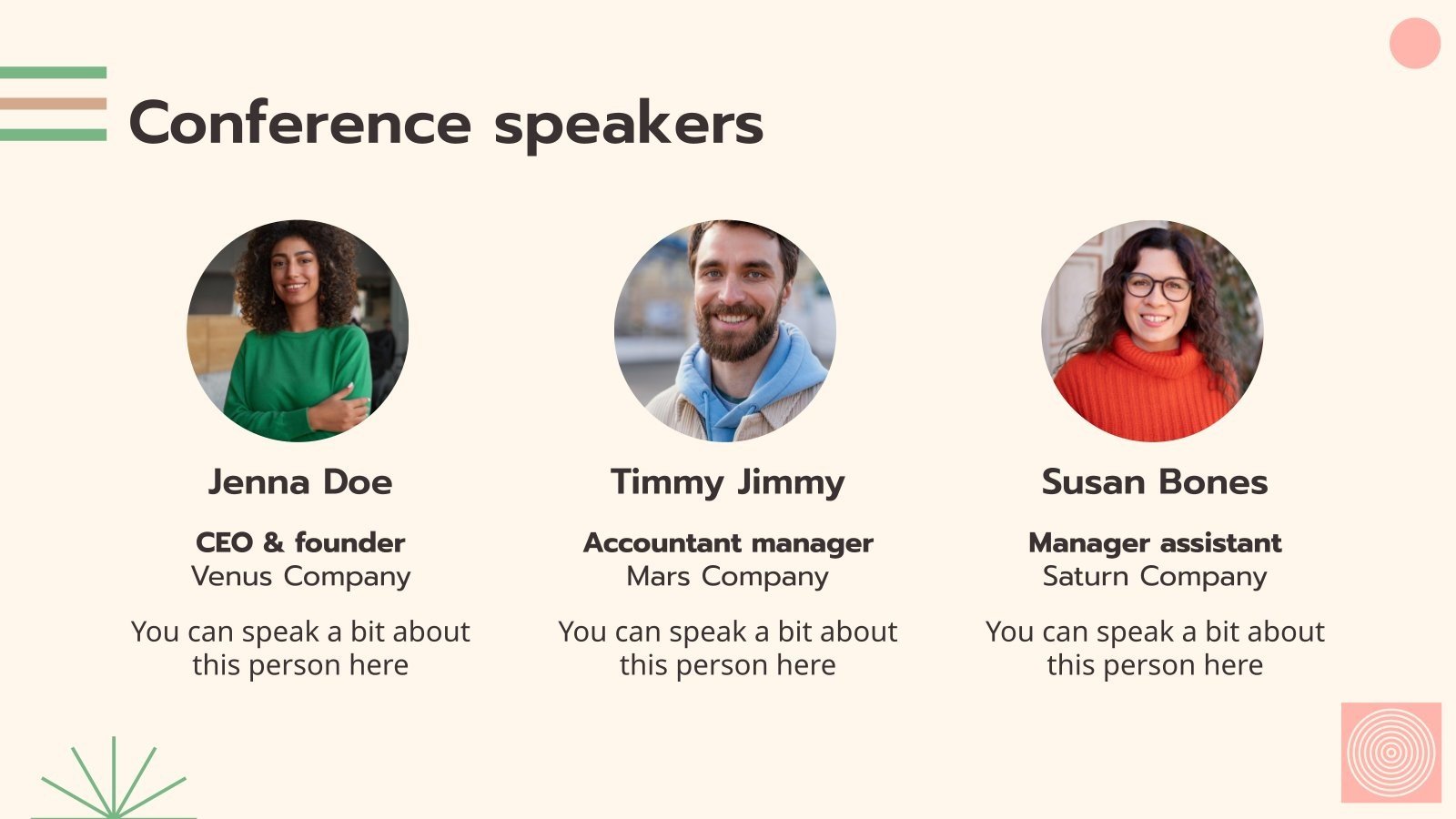 Conference speakers

Jenna Doe

CEO & founder
Venus Company

You can speak a bit about this person here

Timmy Jimmy

Accountant manager
Mars Company

You can speak a bit about this person here

Susan Bones

Manager assistant
Saturn Company

You can speak a bit about this person here